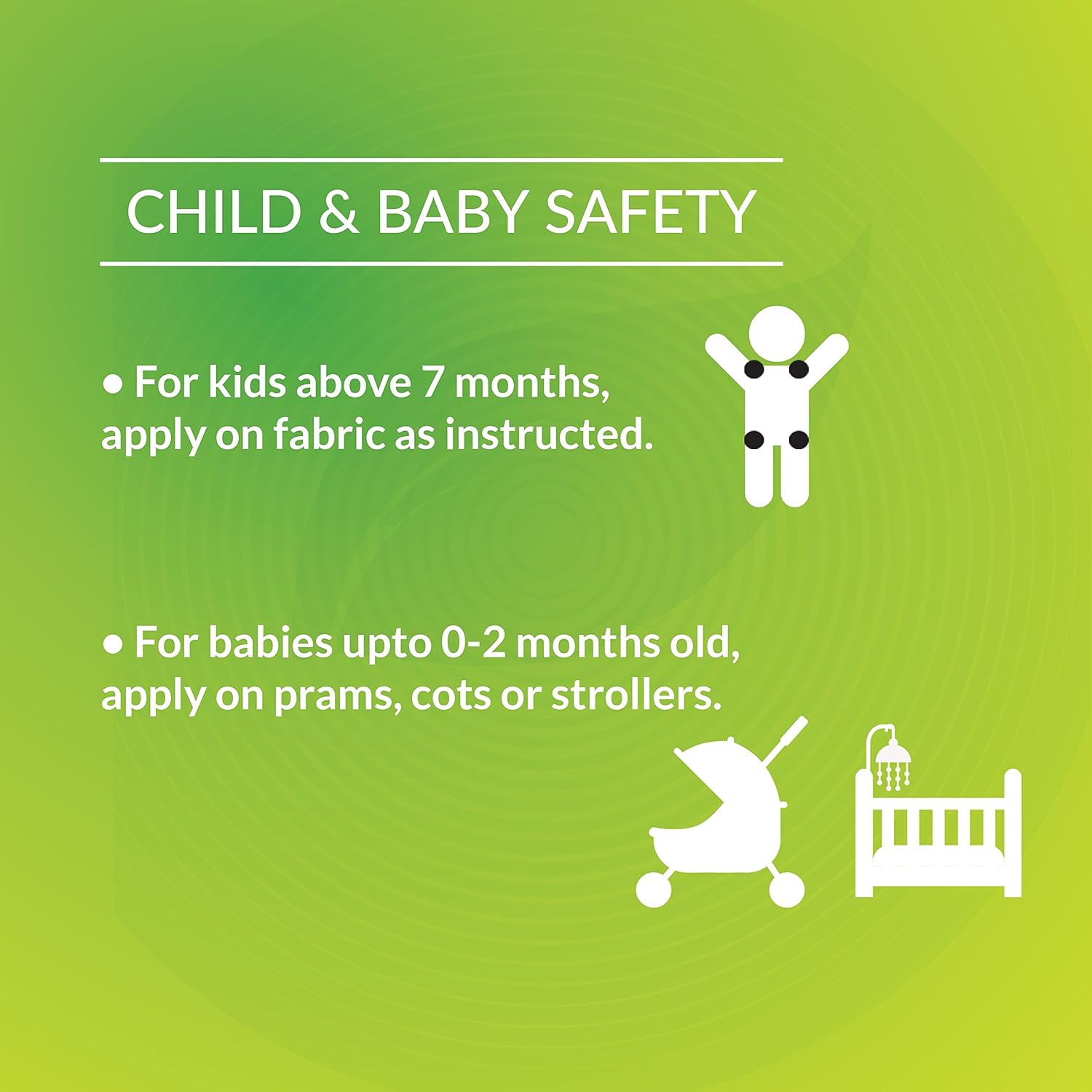 CHILD & BABY SAFETY

• For kids above 7 months, apply on fabric as instructed.

• For babies upto 0-2 months old, apply on prams, cots or strollers.